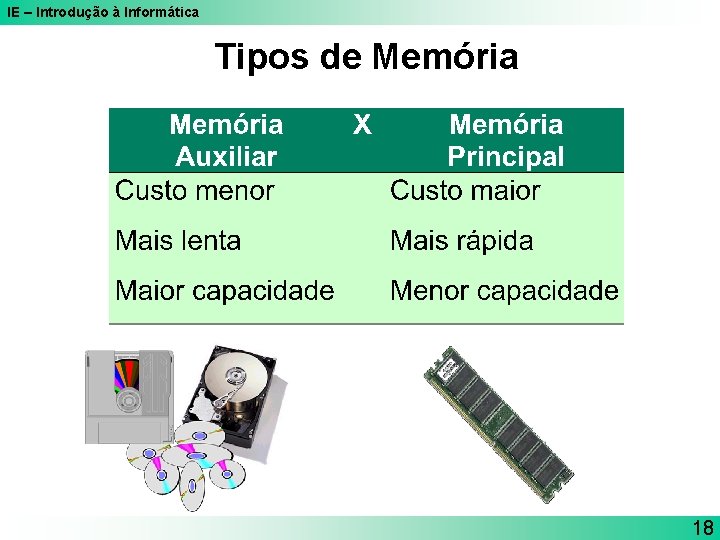 IE – Introdução à Informática

Tipos de Memória

| Memória Auxiliar | X | Memória Principal |
|---|---|---|
| Custo menor | | Custo maior |
| Mais lenta | | Mais rápida |
| Maior capacidade | | Menor capacidade |

18